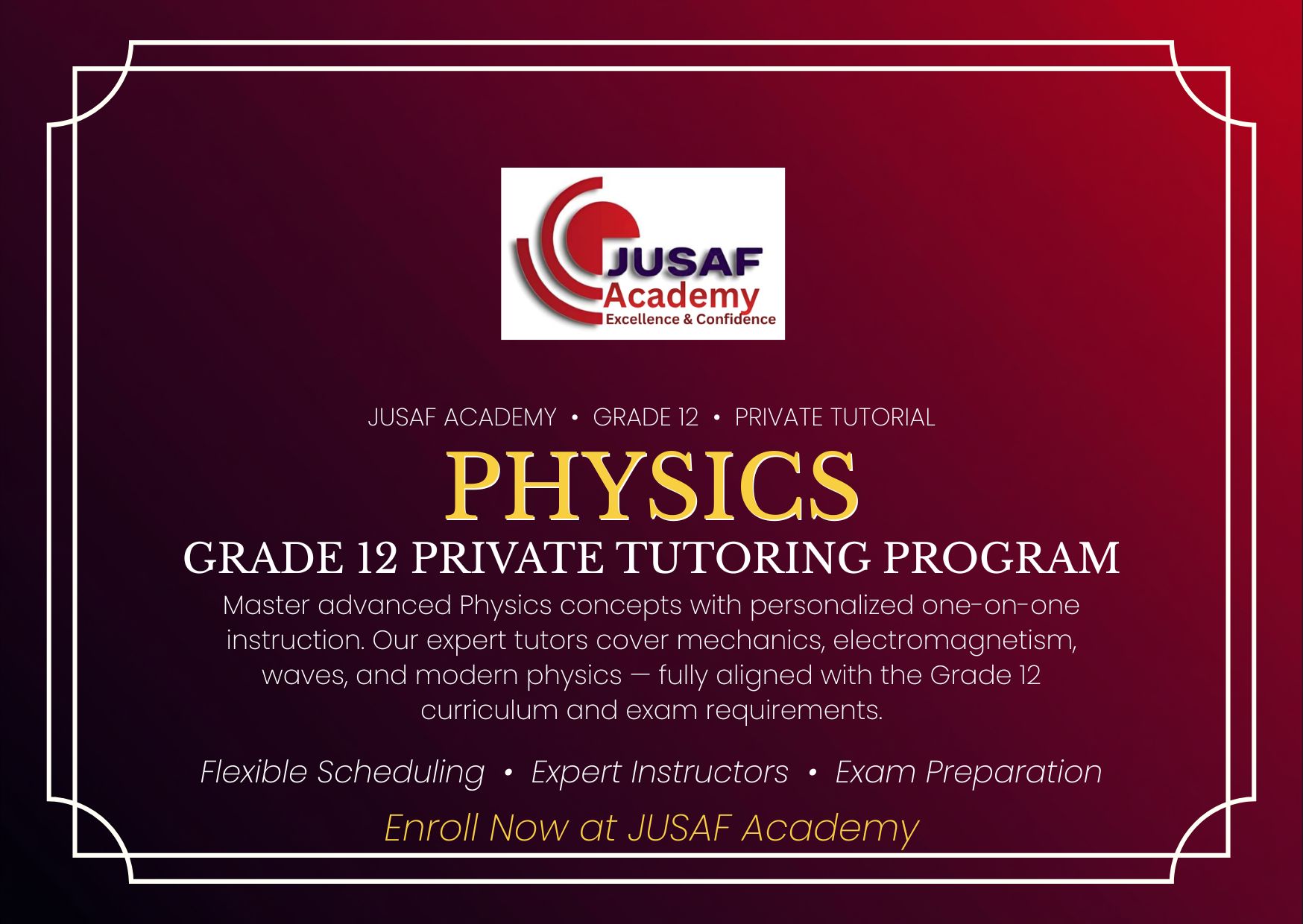 JUSAF
Academy
Excellence & Confidence

JUSAF ACADEMY • GRADE 12 • PRIVATE TUTORIAL

PHYSICS

GRADE 12 PRIVATE TUTORING PROGRAM

Master advanced Physics concepts with personalized one-on-one instruction. Our expert tutors cover mechanics, electromagnetism, waves, and modern physics — fully aligned with the Grade 12 curriculum and exam requirements.

Flexible Scheduling • Expert Instructors • Exam Preparation

Enroll Now at JUSAF Academy